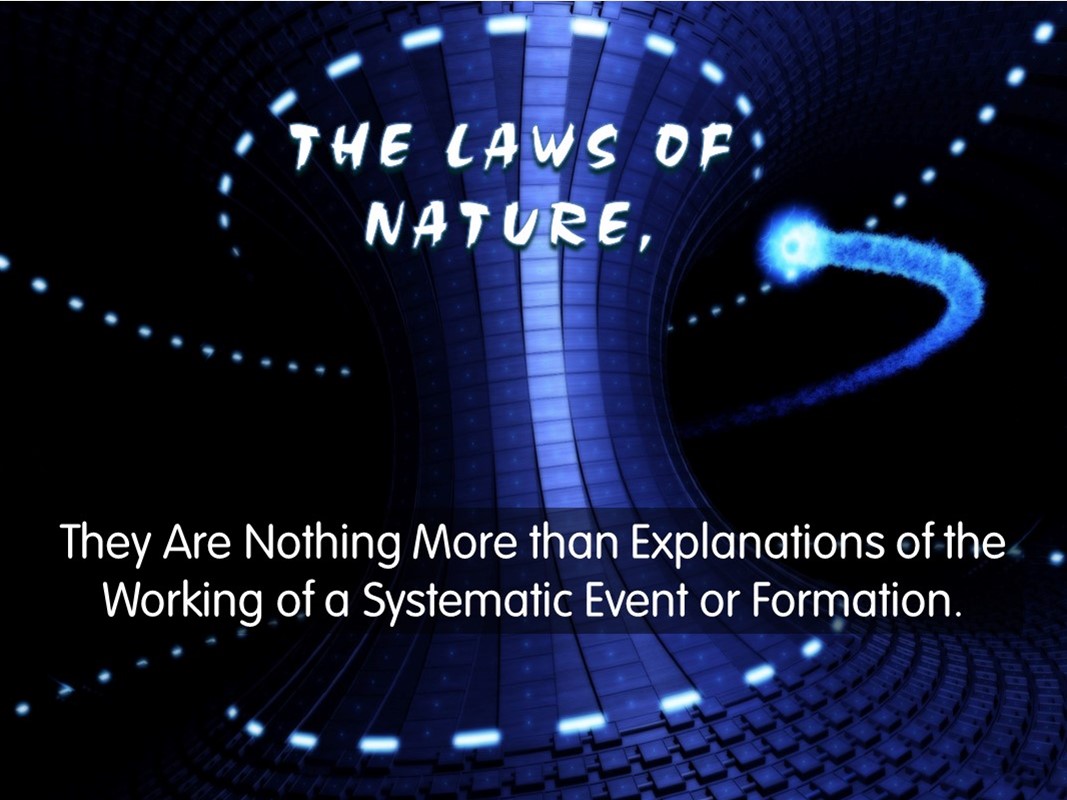 THE LAWS OF NATURE,

They Are Nothing More than Explanations of the Working of a Systematic Event or Formation.